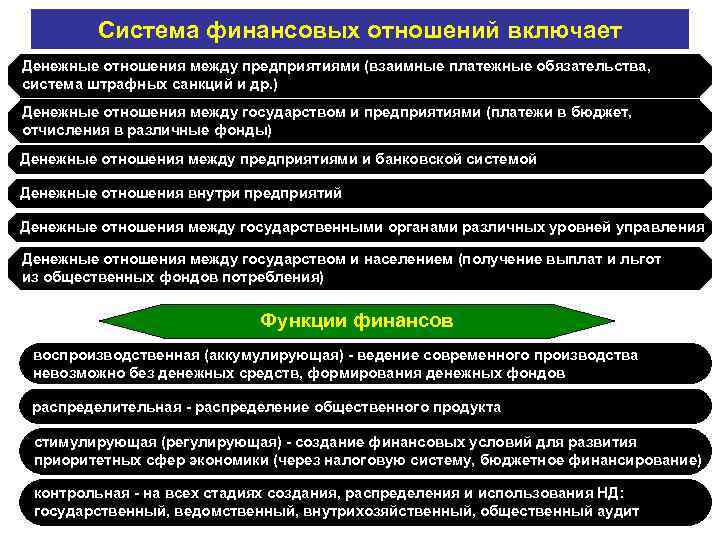 Система финансовых отношений включает

Денежные отношения между предприятиями (взаимные платежные обязательства, система штрафных санкций и др.)

Денежные отношения между государством и предприятиями (платежи в бюджет, отчисления в различные фонды)

Денежные отношения между предприятиями и банковской системой

Денежные отношения внутри предприятий

Денежные отношения между государственными органами различных уровней управления

Денежные отношения между государством и населением (получение выплат и льгот из общественных фондов потребления)

Функции финансов

воспроизводственная (аккумулирующая) - ведение современного производства невозможно без денежных средств, формирования денежных фондов

распределительная - распределение общественного продукта

стимулирующая (регулирующая) - создание финансовых условий для развития приоритетных сфер экономики (через налоговую систему, бюджетное финансирование)

контрольная - на всех стадиях создания, распределения и использования НД: государственный, ведомственный, внутрихозяйственный, общественный аудит